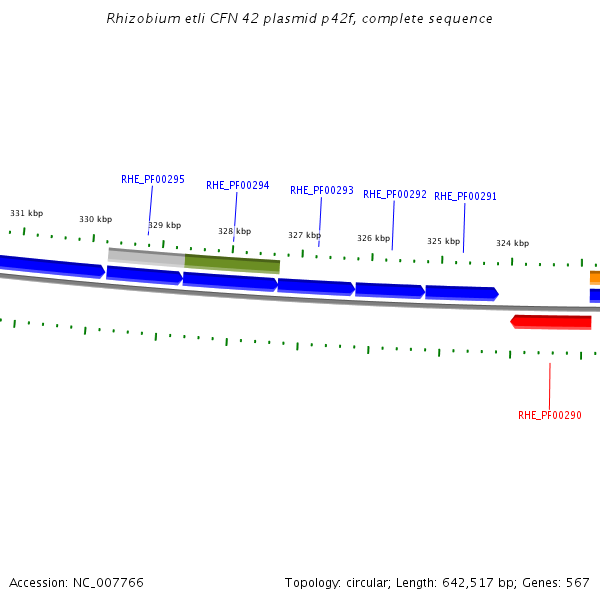 Rhizobium etli CFN 42 plasmid p42f, complete sequence

RHE_PF00295
RHE_PF00294
RHE_PF00293
RHE_PF00292
RHE_PF00291

331 kbp
330 kbp
329 kbp
328 kbp
327 kbp
326 kbp
325 kbp
324 kbp

RHE_PF00290

Accession: NC_007766

Topology: circular; Length: 642,517 bp; Genes: 567